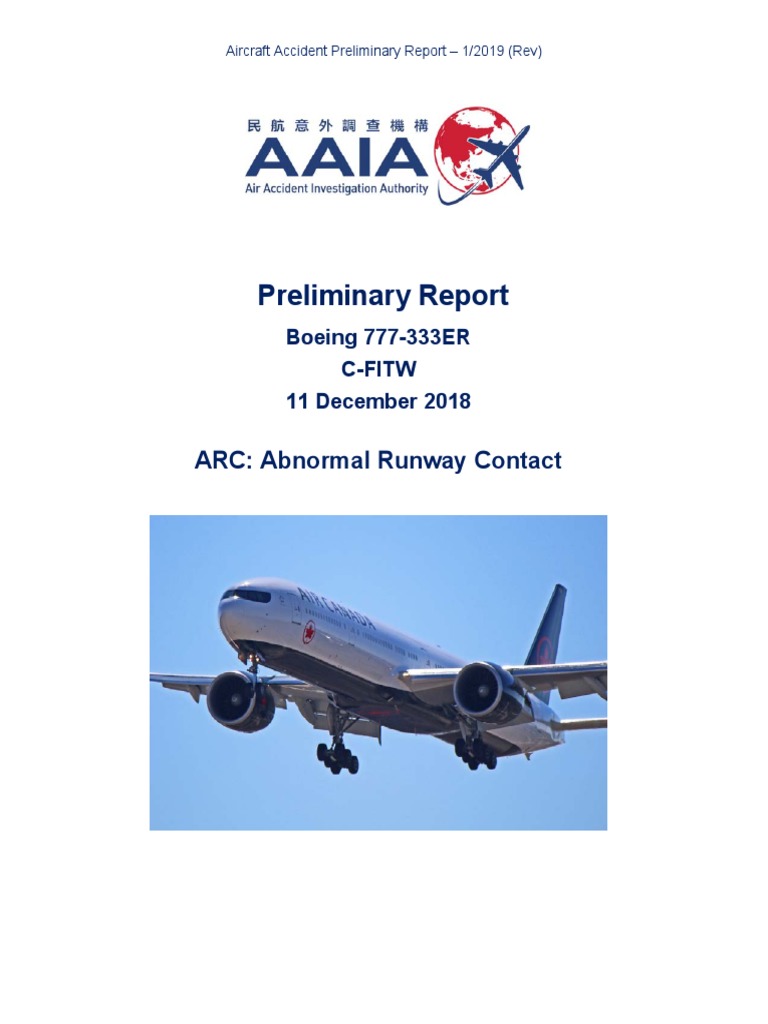 Aircraft Accident Preliminary Report – 1/2019 (Rev)

民航意外調查機構
AAIA
Air Accident Investigation Authority

Preliminary Report

Boeing 777-333ER

C-FITW

11 December 2018

ARC: Abnormal Runway Contact

AIR CANADA